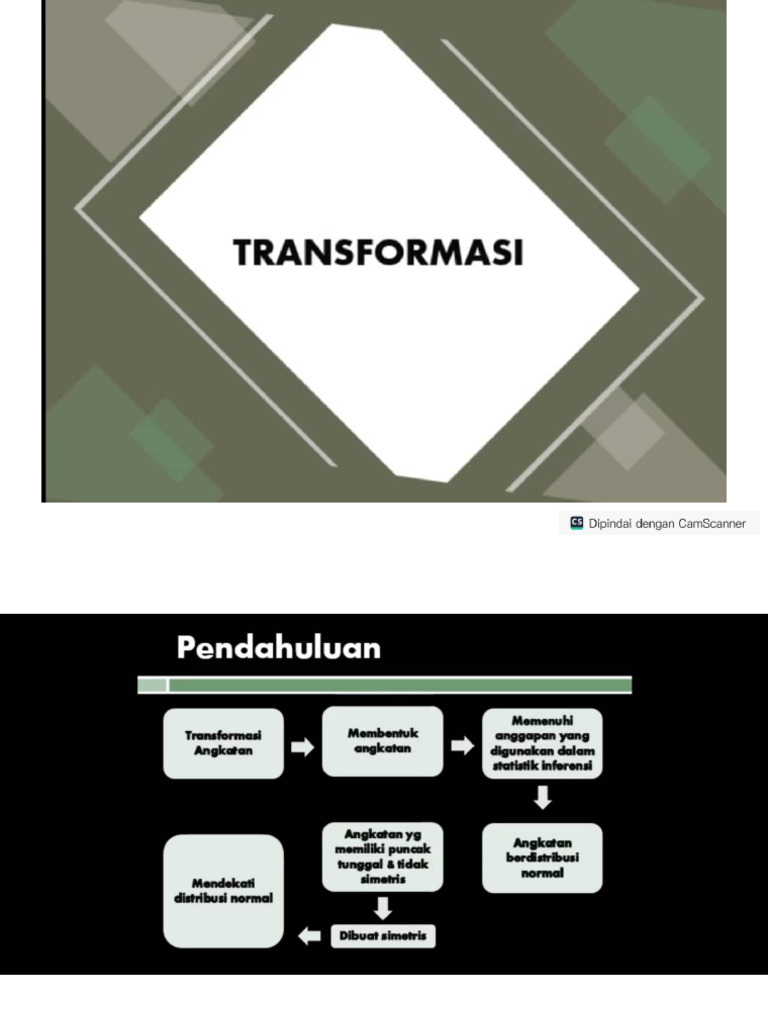 TRANSFORMASI

CS Dipindai dengan CamScanner

Pendahuluan

Transformasi Angkatan

Membentuk angkatan

Memenuhi anggapan yang digunakan dalam statistik inferensi

Angkatan berdistribusi normal

Angkatan yg memiliki puncak tunggal & tidak simetris

Dibuat simetris

Mendekati distribusi normal